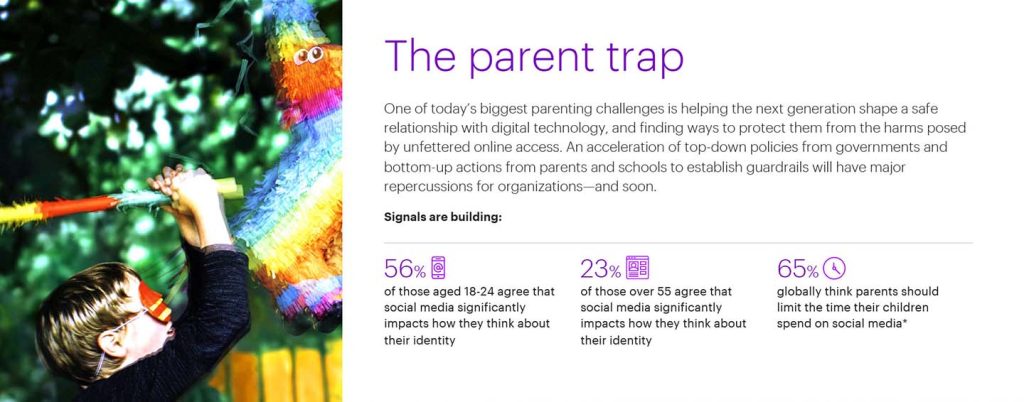 The parent trap

One of today's biggest parenting challenges is helping the next generation shape a safe relationship with digital technology, and finding ways to protect them from the harms posed by unfettered online access. An acceleration of top-down policies from governments and bottom-up actions from parents and schools to establish guardrails will have major repercussions for organizations—and soon.

Signals are building:

56%
of those aged 18-24 agree that social media significantly impacts how they think about their identity

23%
of those over 55 agree that social media significantly impacts how they think about their identity

65%
globally think parents should limit the time their children spend on social media*